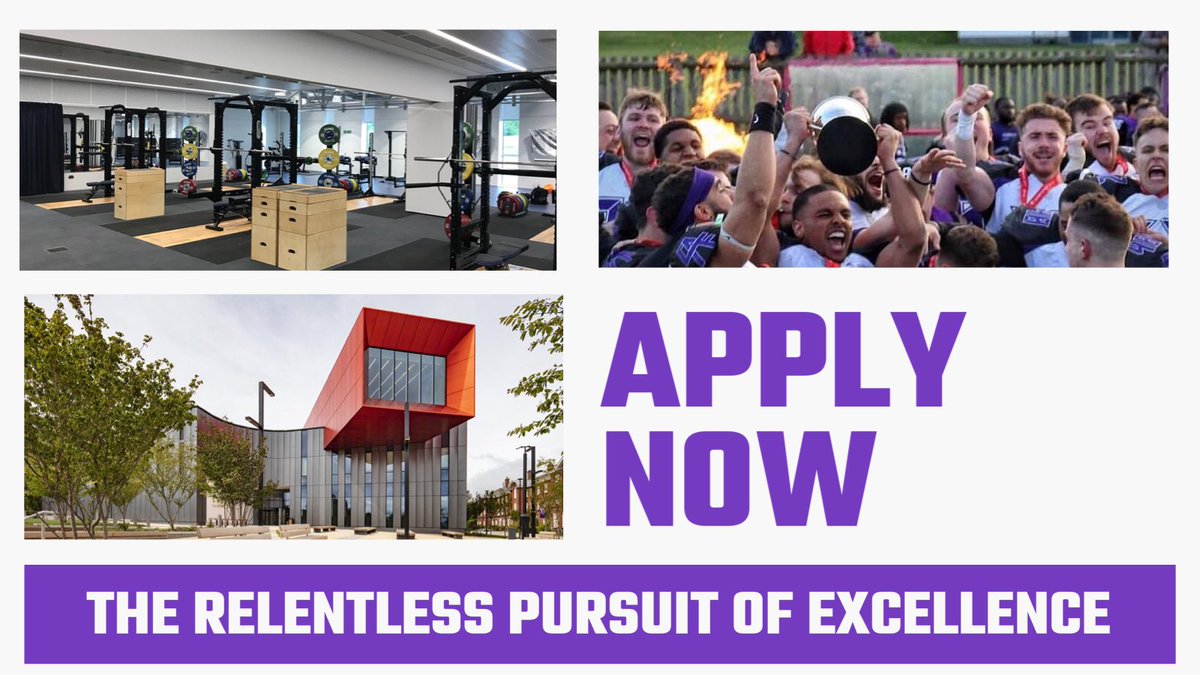 APPLY NOW

THE RELENTLESS PURSUIT OF EXCELLENCE